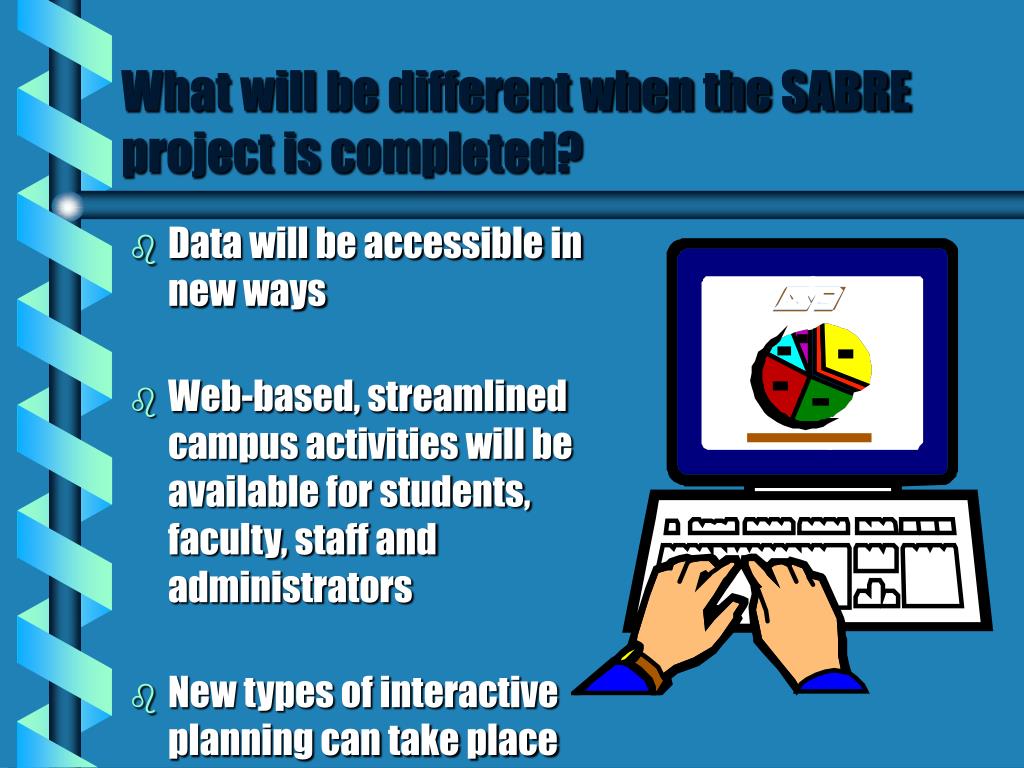 What will be different when the SABRE project is completed?

Data will be accessible in new ways

Web-based, streamlined campus activities will be available for students, faculty, staff and administrators

New types of interactive planning can take place